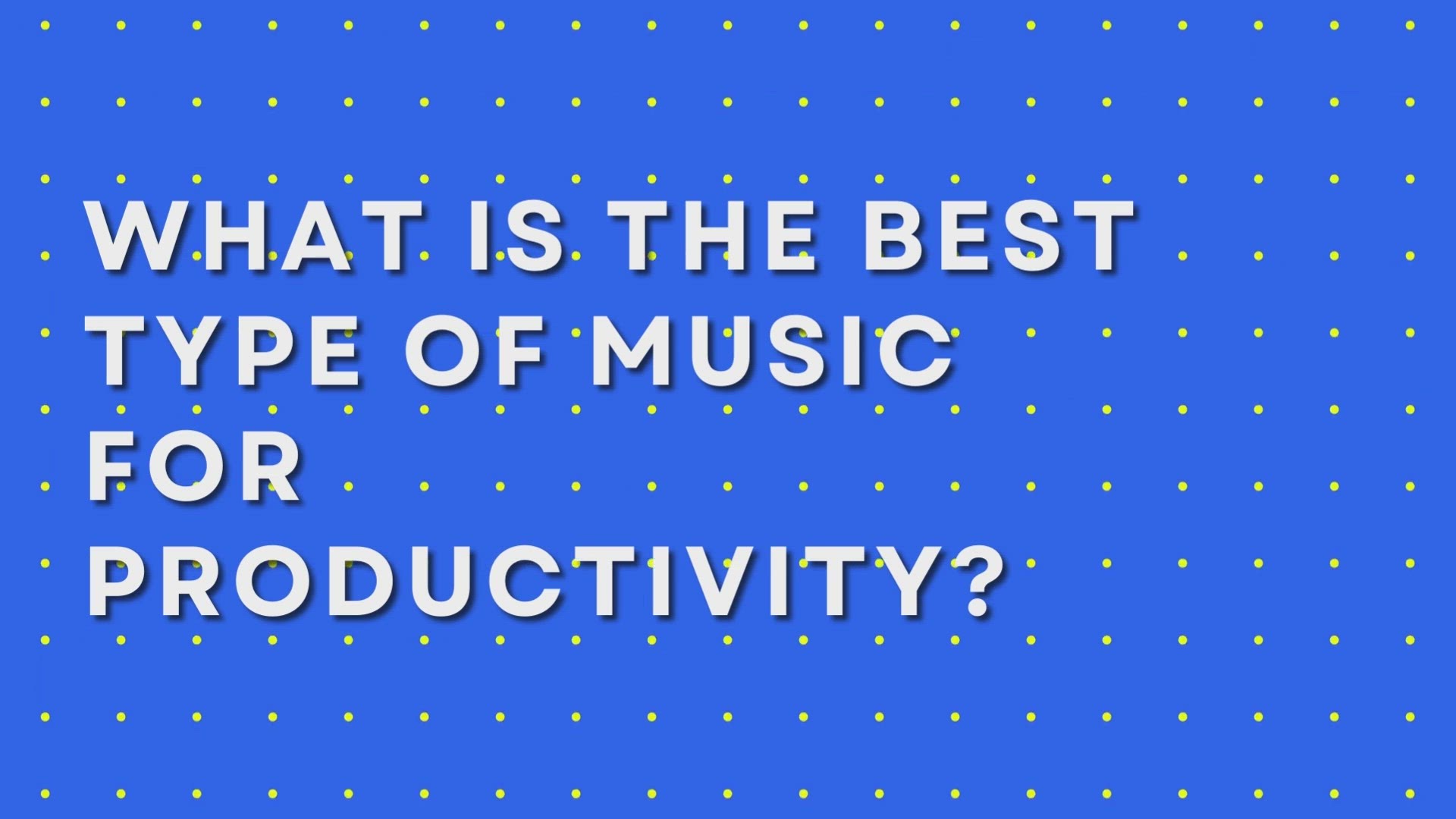 WHAT IS THE BEST TYPE OF MUSIC FOR PRODUCTIVITY?